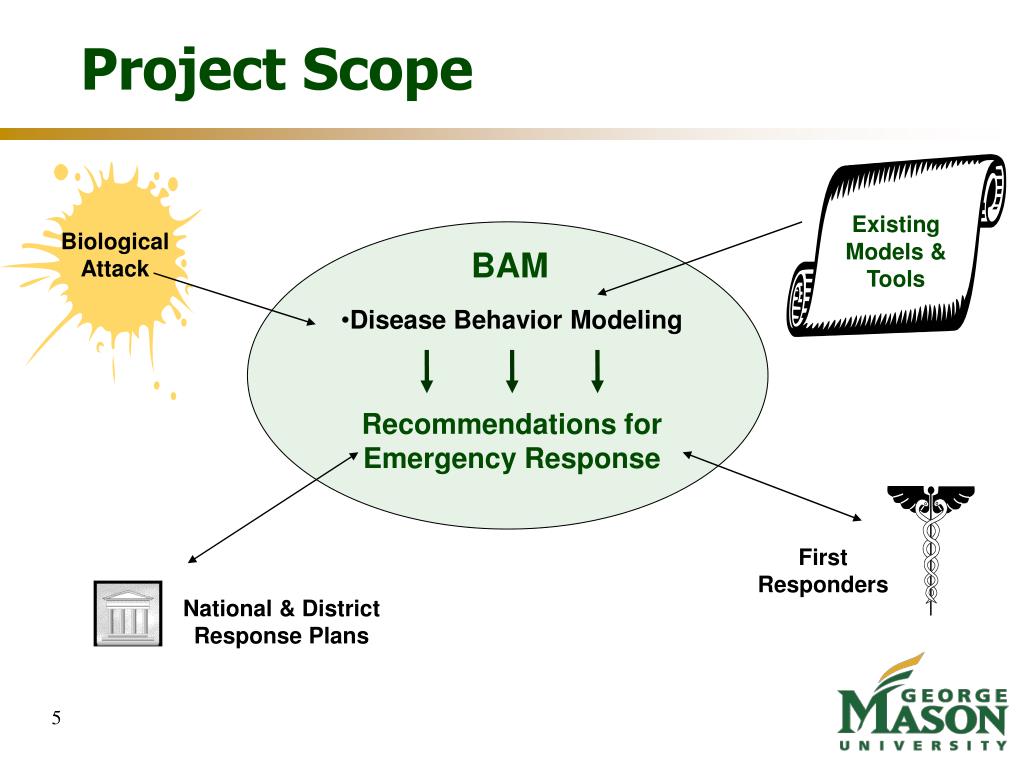 Project Scope

Biological Attack

BAM

•Disease Behavior Modeling

Recommendations for Emergency Response

Existing Models & Tools

First Responders

National & District Response Plans

5

GEORGE MASON UNIVERSITY